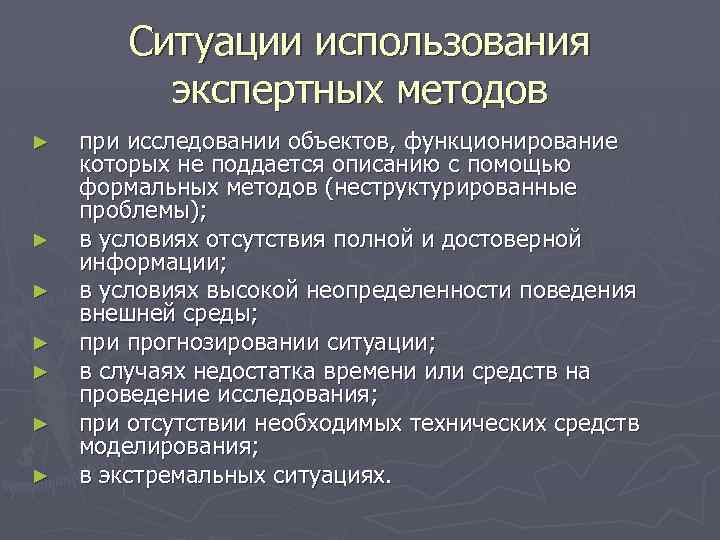 Ситуации использования экспертных методов

► при исследовании объектов, функционирование которых не поддается описанию с помощью формальных методов (неструктурированные проблемы);
► в условиях отсутствия полной и достоверной информации;
► в условиях высокой неопределенности поведения внешней среды;
► при прогнозировании ситуации;
► в случаях недостатка времени или средств на проведение исследования;
► при отсутствии необходимых технических средств моделирования;
► в экстремальных ситуациях.